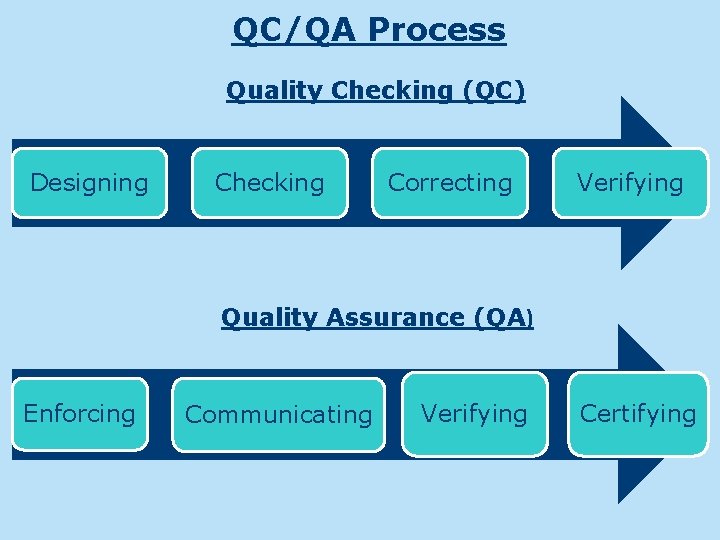 QC/QA Process

Quality Checking (QC)

Designing

Checking

Correcting

Verifying

Quality Assurance (QA)

Enforcing

Communicating

Verifying

Certifying